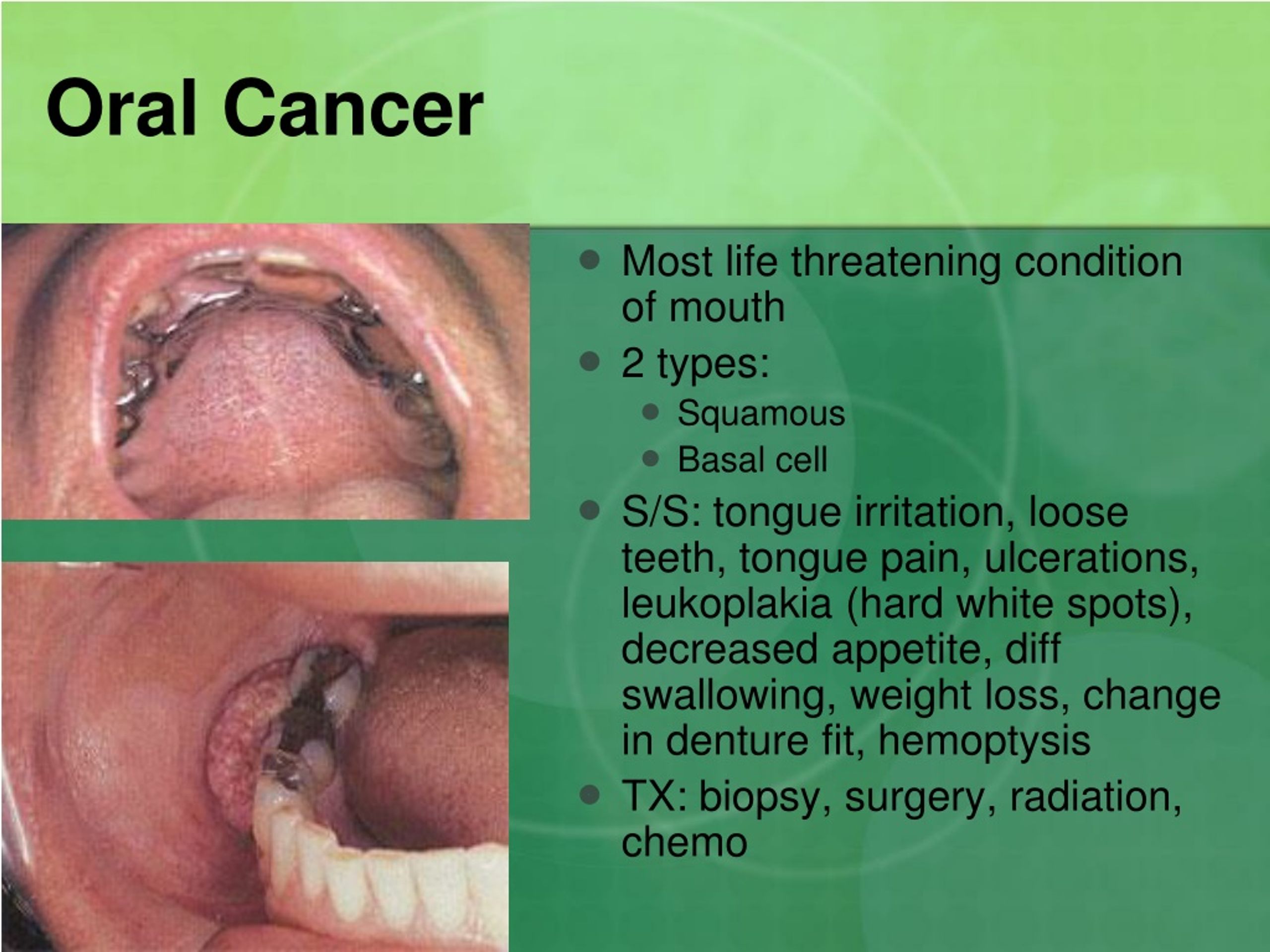 Oral Cancer

- Most life threatening condition of mouth
- 2 types:
  - Squamous
  - Basal cell
- S/S: tongue irritation, loose teeth, tongue pain, ulcerations, leukoplakia (hard white spots), decreased appetite, diff swallowing, weight loss, change in denture fit, hemoptysis
- TX: biopsy, surgery, radiation, chemo